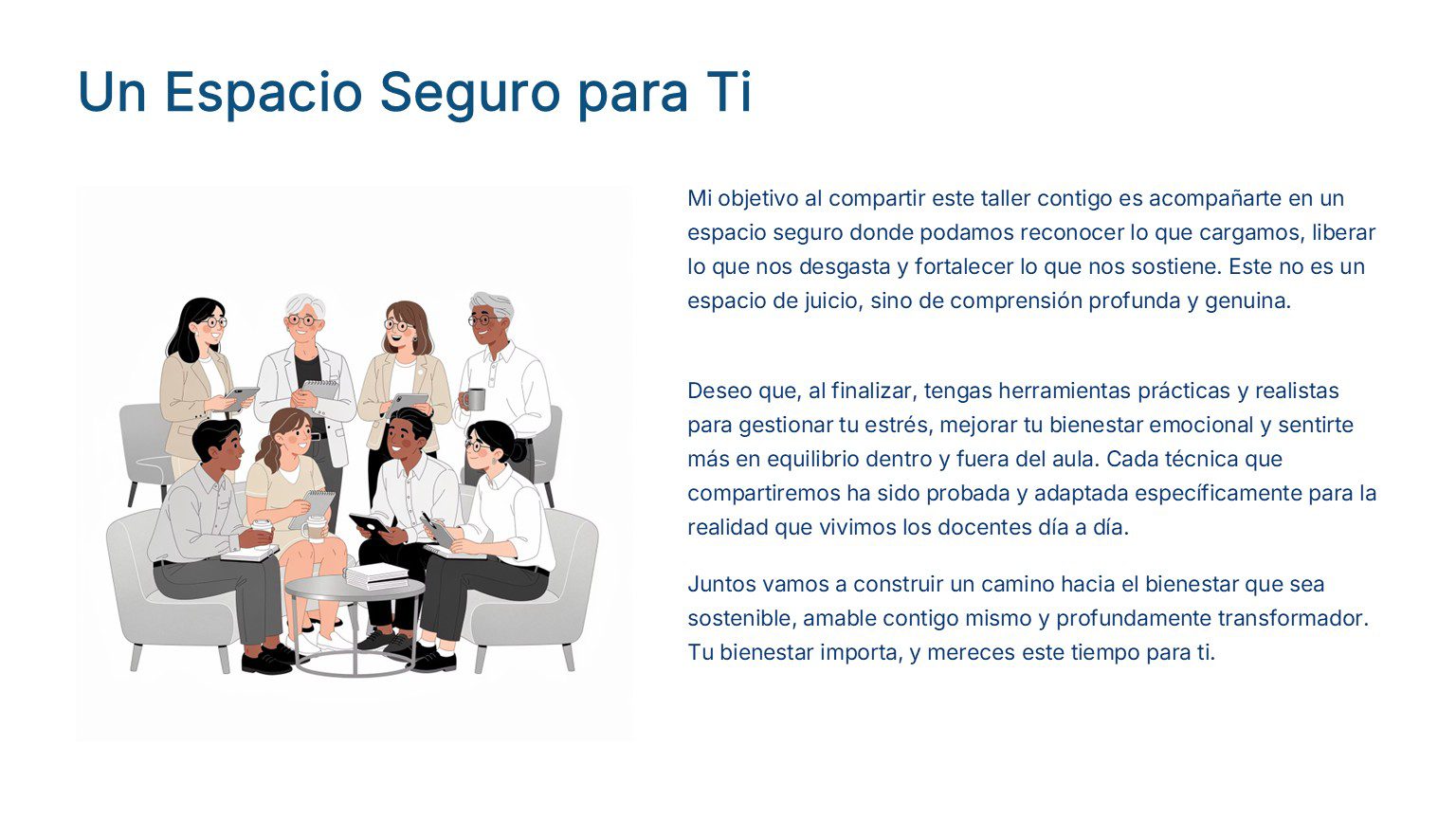 Un Espacio Seguro para Ti

Mi objetivo al compartir este taller contigo es acompañarte en un espacio seguro donde podamos reconocer lo que cargamos, liberar lo que nos desgasta y fortalecer lo que nos sostiene. Este no es un espacio de juicio, sino de comprensión profunda y genuina.

Deseo que, al finalizar, tengas herramientas prácticas y realistas para gestionar tu estrés, mejorar tu bienestar emocional y sentirte más en equilibrio dentro y fuera del aula. Cada técnica que compartiremos ha sido probada y adaptada específicamente para la realidad que vivimos los docentes día a día.

Juntos vamos a construir un camino hacia el bienestar que sea sostenible, amable contigo mismo y profundamente transformador. Tu bienestar importa, y mereces este tiempo para ti.